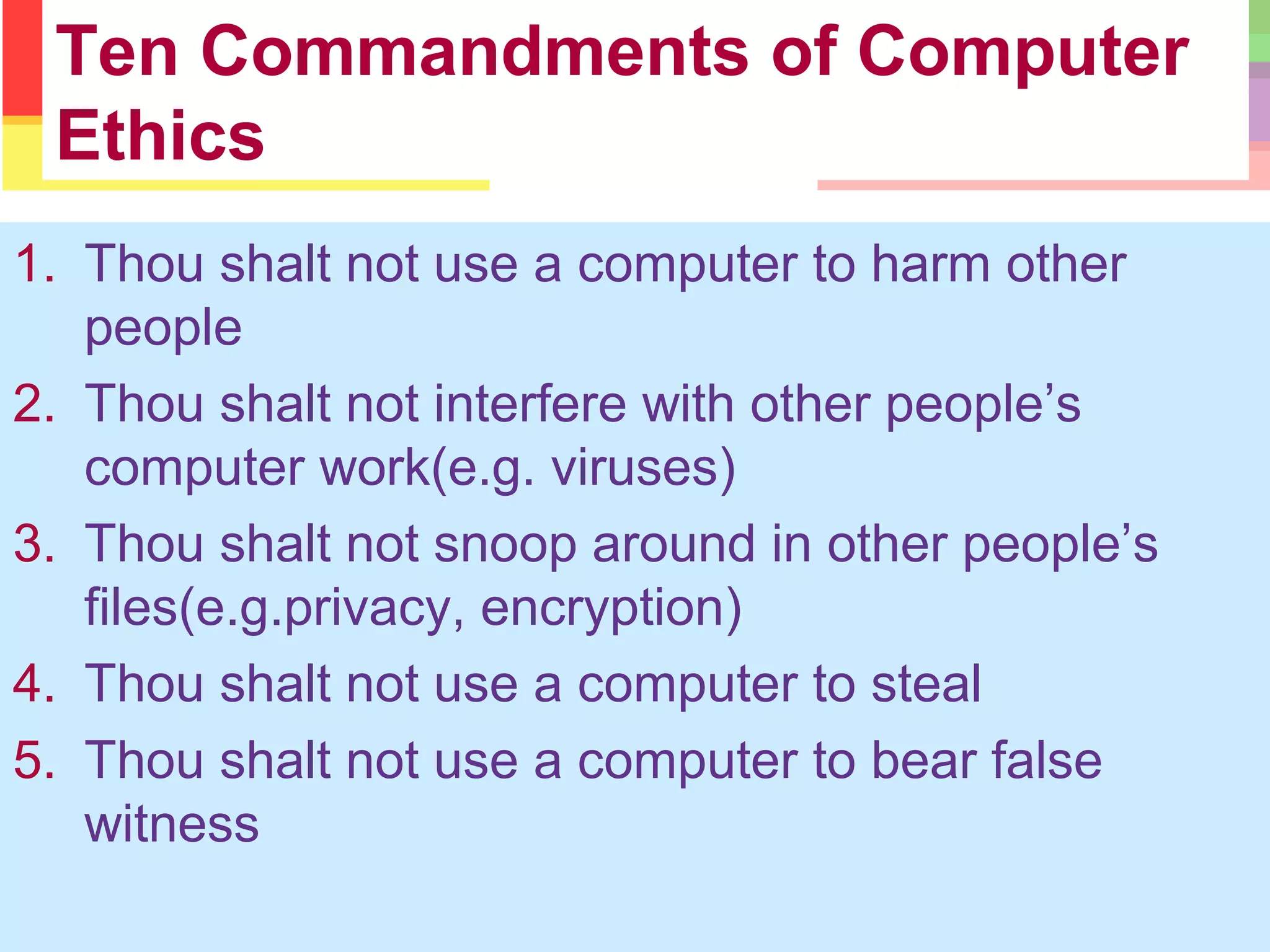 Ten Commandments of Computer Ethics

1. Thou shalt not use a computer to harm other people
2. Thou shalt not interfere with other people’s computer work(e.g. viruses)
3. Thou shalt not snoop around in other people’s files(e.g.privacy, encryption)
4. Thou shalt not use a computer to steal
5. Thou shalt not use a computer to bear false witness